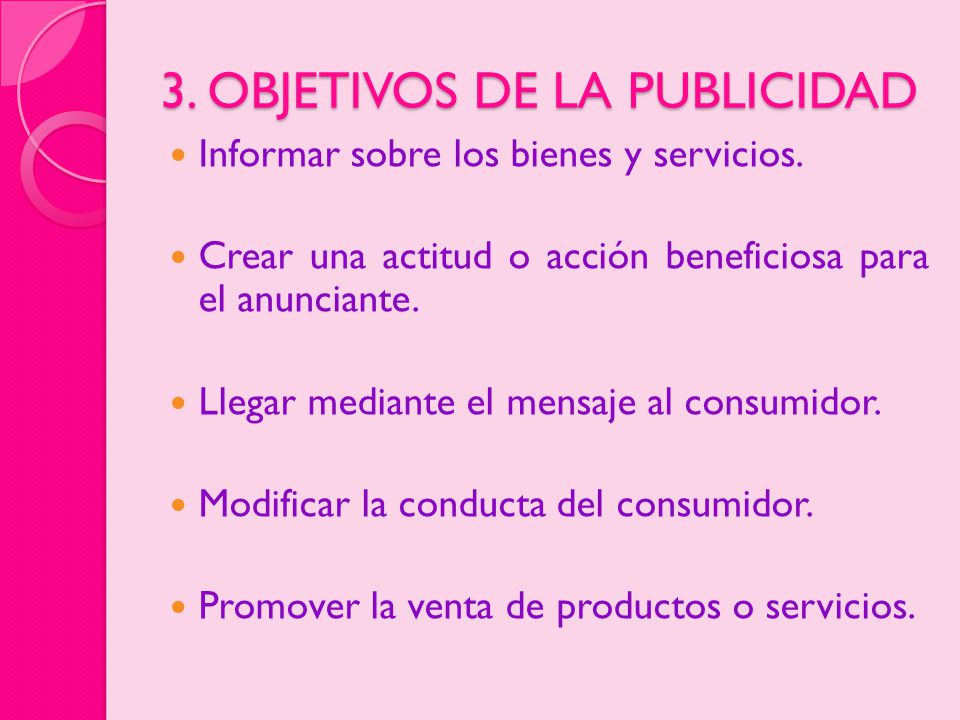 3. OBJETIVOS DE LA PUBLICIDAD

Informar sobre los bienes y servicios.

Crear una actitud o acción beneficiosa para el anunciante.

Llegar mediante el mensaje al consumidor.

Modificar la conducta del consumidor.

Promover la venta de productos o servicios.